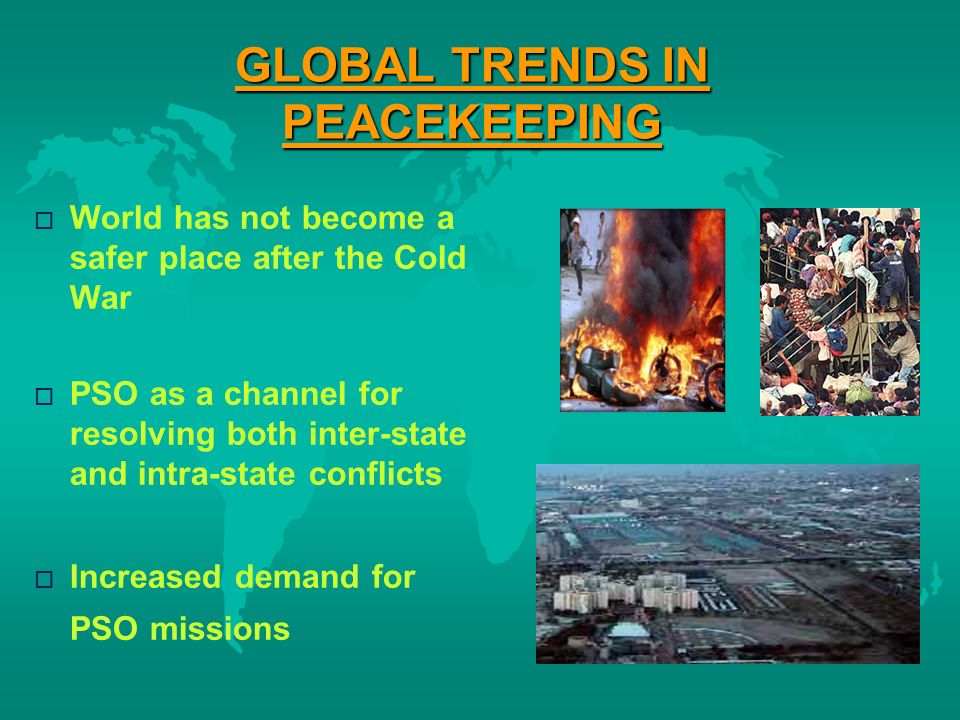 GLOBAL TRENDS IN PEACEKEEPING

□ World has not become a safer place after the Cold War

□ PSO as a channel for resolving both inter-state and intra-state conflicts

□ Increased demand for PSO missions